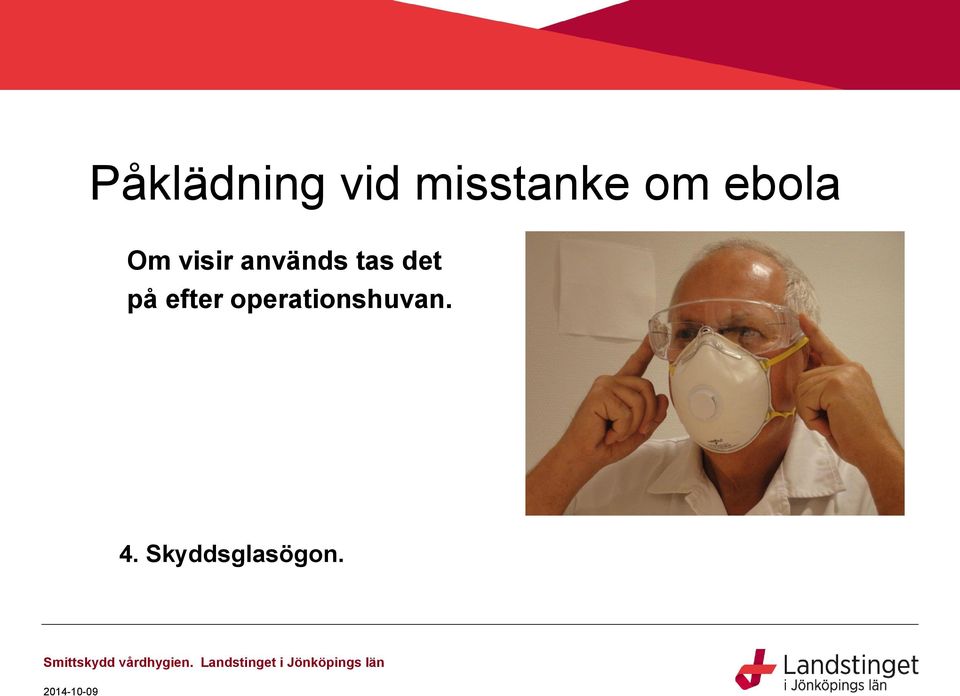 Påklädning vid misstanke om ebola

Om visir används tas det på efter operationshuvan.

4. Skyddsglasögon.

Smittskydd vårdhygien. Landstinget i Jönköpings län

2014-10-09

Landstinget i Jönköpings län